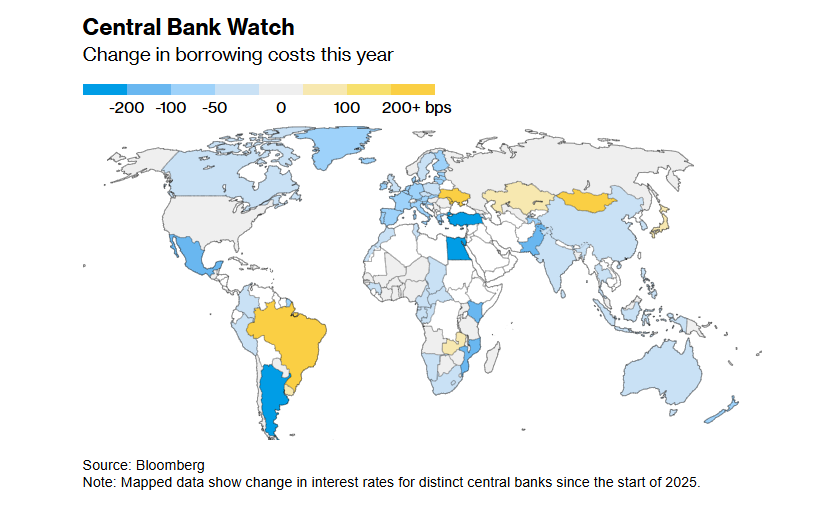 Central Bank Watch

Change in borrowing costs this year

-200 -100 -50 0 100 200+ bps

Source: Bloomberg
Note: Mapped data show change in interest rates for distinct central banks since the start of 2025.